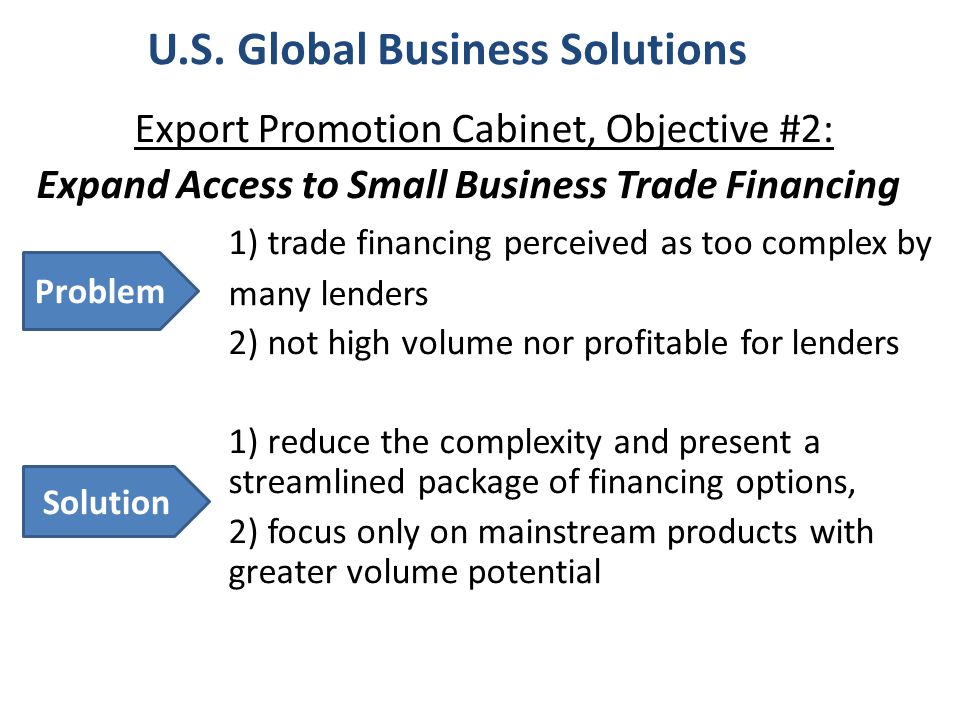 U.S. Global Business Solutions

Export Promotion Cabinet, Objective #2:

Expand Access to Small Business Trade Financing

Problem

1) trade financing perceived as too complex by many lenders

2) not high volume nor profitable for lenders

Solution

1) reduce the complexity and present a streamlined package of financing options,

2) focus only on mainstream products with greater volume potential